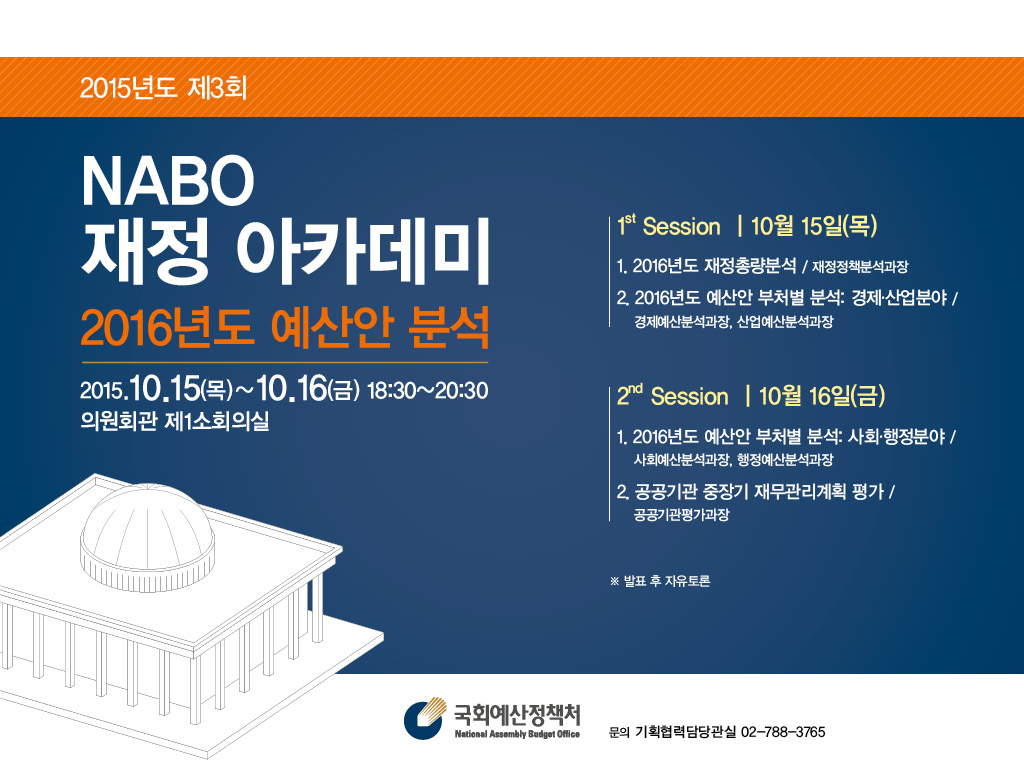 2015년도 제3회

NABO
재정 아카데미

2016년도 예산안 분석

2015.10.15(목)~10.16(금) 18:30~20:30
의원회관 제1소회의실

$1^{st}$ Session | 10월 15일(목)

1. 2016년도 재정총량분석 / 재정정책분석과장

2. 2016년도 예산안 부처별 분석: 경제·산업분야 / 경제예산분석과장, 산업예산분석과장

$2^{nd}$ Session | 10월 16일(금)

1. 2016년도 예산안 부처별 분석: 사회·행정분야 / 사회예산분석과장, 행정예산분석과장

2. 공공기관 중장기 재무관리계획 평가 / 공공기관평가과장

※ 발표 후 자유토론

국회예산정책처
National Assembly Budget Office

문의 기획협력담당관실 02-788-3765